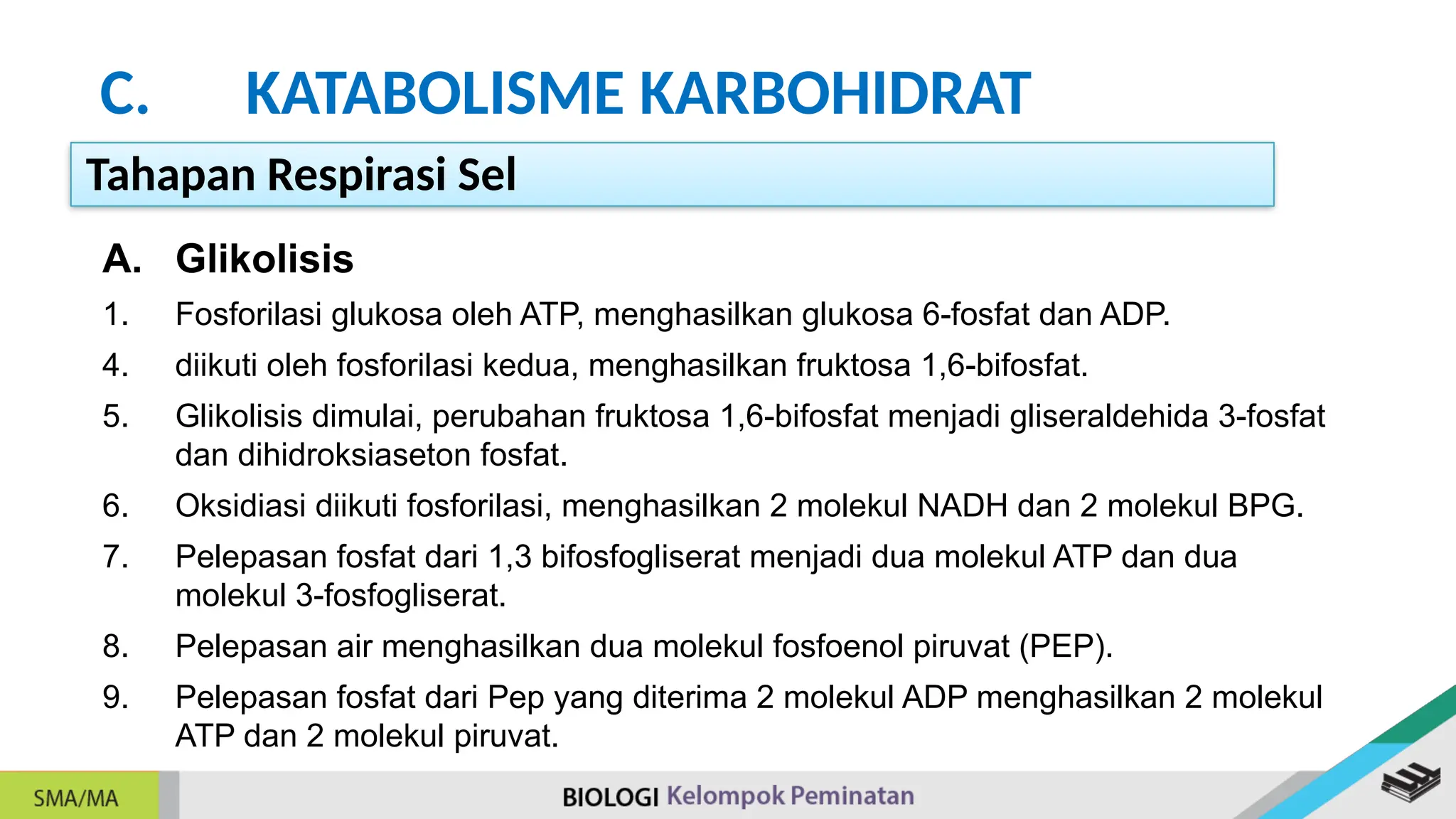 C. KATABOLISME KARBOHIDRAT

Tahapan Respirasi Sel

A. Glikolisis

1. Fosforilasi glukosa oleh ATP, menghasilkan glukosa 6-fosfat dan ADP.

4. diikuti oleh fosforilasi kedua, menghasilkan fruktosa 1,6-bifosfat.

5. Glikolisis dimulai, perubahan fruktosa 1,6-bifosfat menjadi gliseraldehida 3-fosfat dan dihidroksiaseton fosfat.

6. Oksidiasi diikuti fosforilasi, menghasilkan 2 molekul NADH dan 2 molekul BPG.

7. Pelepasan fosfat dari 1,3 bifosfogliserat menjadi dua molekul ATP dan dua molekul 3-fosfogliserat.

8. Pelepasan air menghasilkan dua molekul fosfoenol piruvat (PEP).

9. Pelepasan fosfat dari Pep yang diterima 2 molekul ADP menghasilkan 2 molekul ATP dan 2 molekul piruvat.

SMA/MA

BIOLOGI Kelompok Peminatan